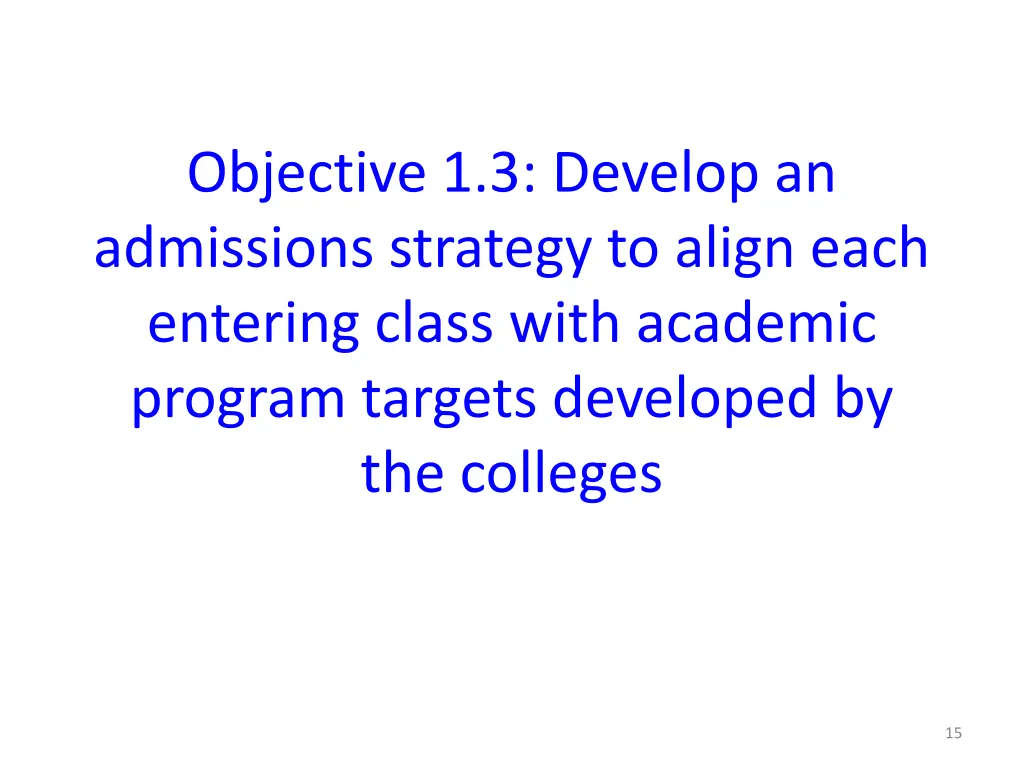 Objective 1.3: Develop an admissions strategy to align each entering class with academic program targets developed by the colleges

15